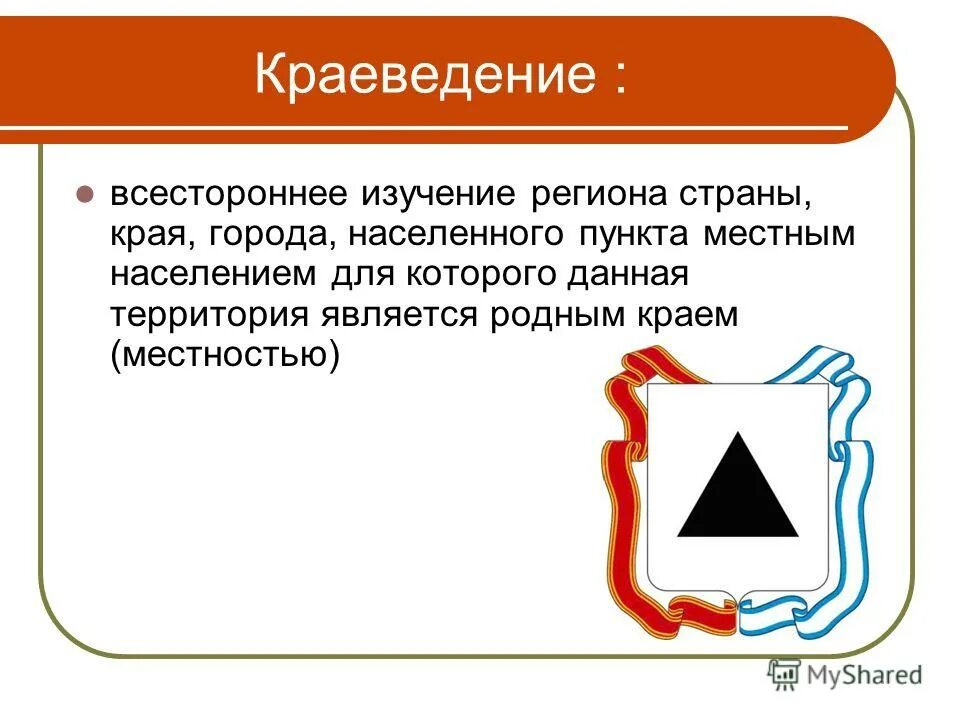 Краеведение :

всестороннее изучение региона страны, края, города, населенного пункта местным населением для которого данная территория является родным краем (местностью)

MyShared